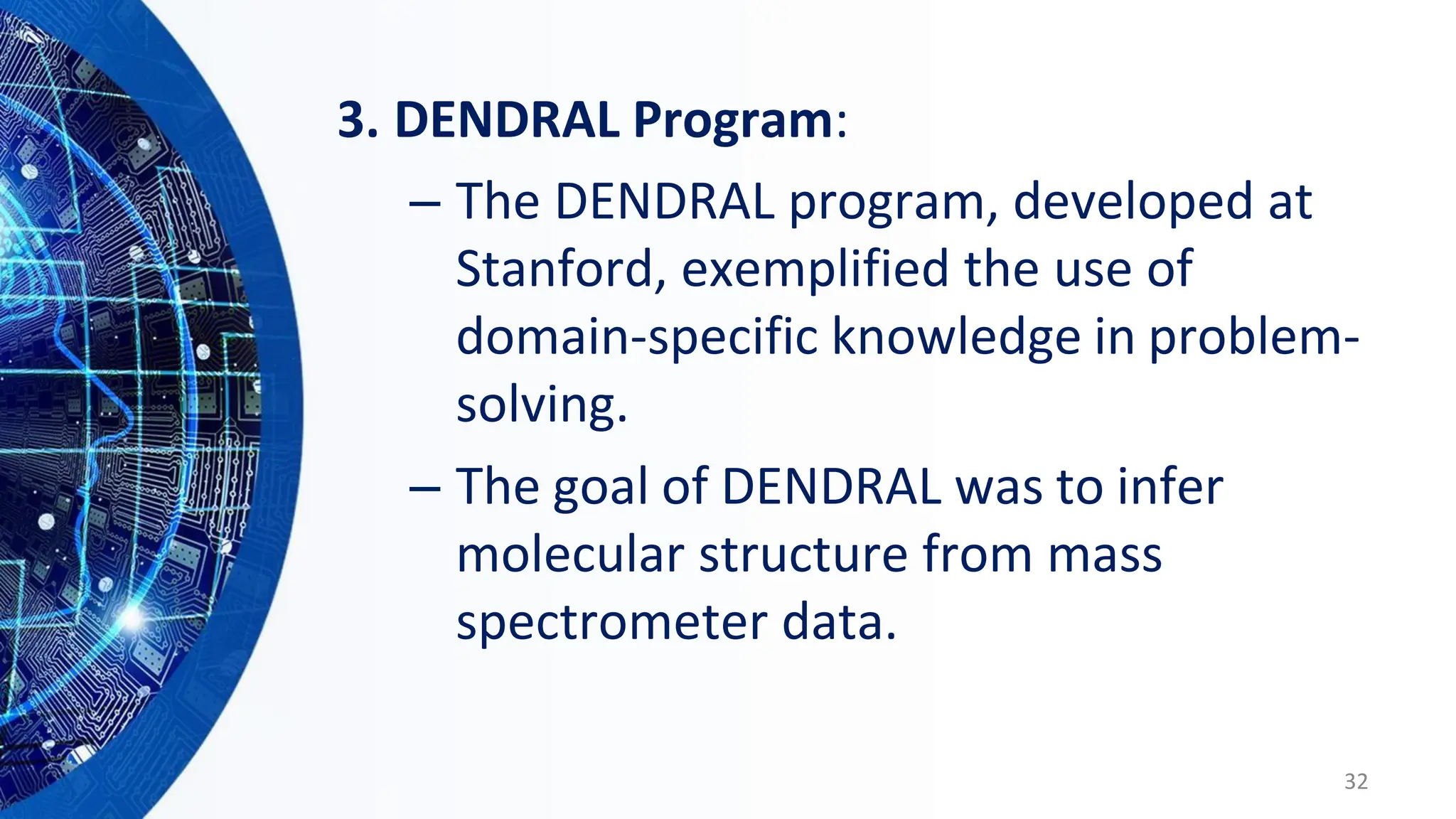 3. DENDRAL Program:

– The DENDRAL program, developed at Stanford, exemplified the use of domain-specific knowledge in problem-solving.

– The goal of DENDRAL was to infer molecular structure from mass spectrometer data.

32